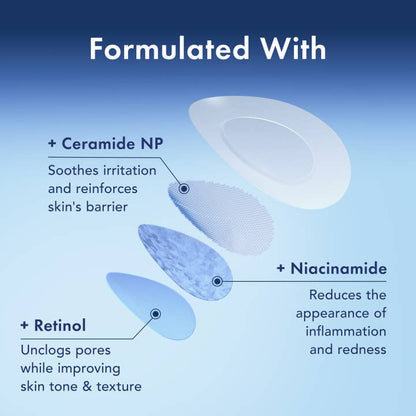 Formulated With

+ Ceramide NP

Soothes irritation and reinforces skin's barrier

+ Niacinamide

Reduces the appearance of inflammation and redness

+ Retinol

Unclogs pores while improving skin tone & texture